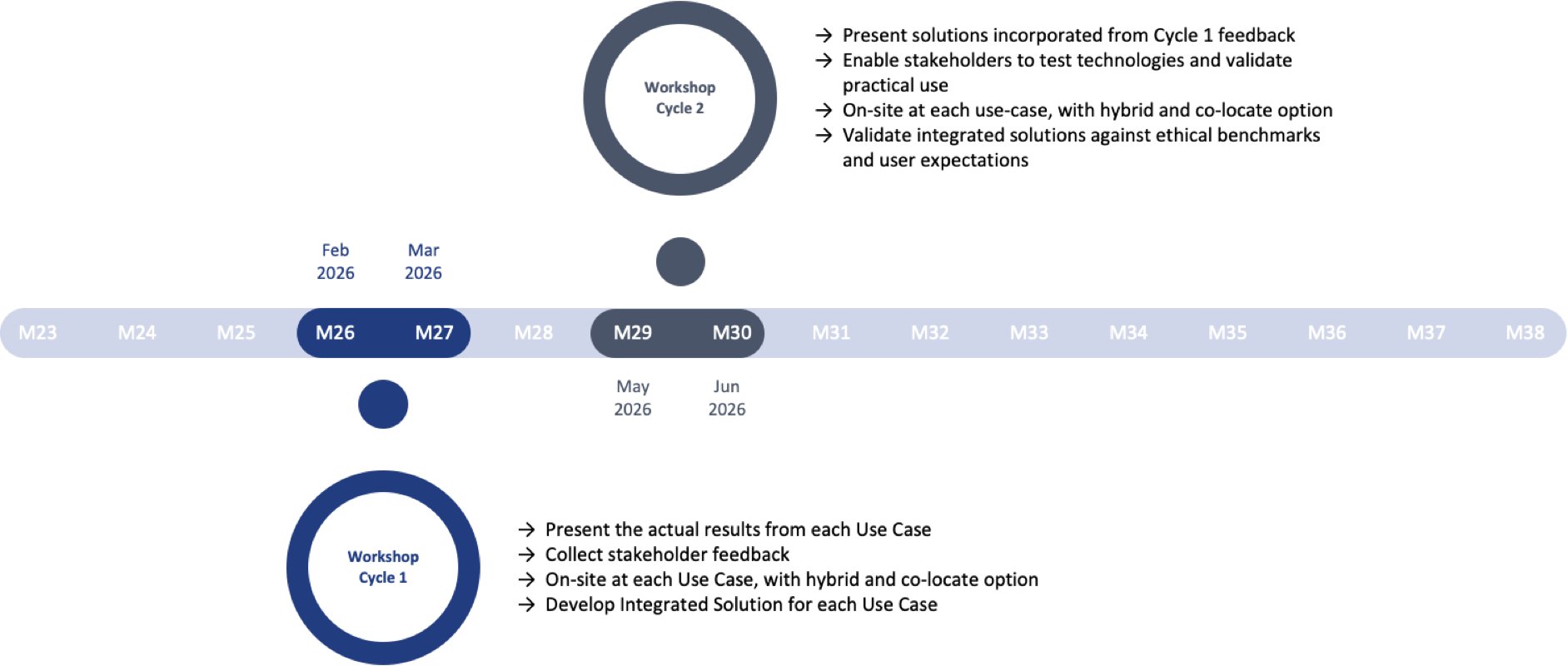 Workshop Cycle 2

→ Present solutions incorporated from Cycle 1 feedback
→ Enable stakeholders to test technologies and validate practical use
→ On-site at each use-case, with hybrid and co-locate option
→ Validate integrated solutions against ethical benchmarks and user expectations

Feb 2026
Mar 2026

M23 M24 M25 M26 M27 M28 M29 M30 M31 M32 M33 M34 M35 M36 M37 M38

May 2026
Jun 2026

Workshop Cycle 1

→ Present the actual results from each Use Case
→ Collect stakeholder feedback
→ On-site at each Use Case, with hybrid and co-locate option
→ Develop Integrated Solution for each Use Case